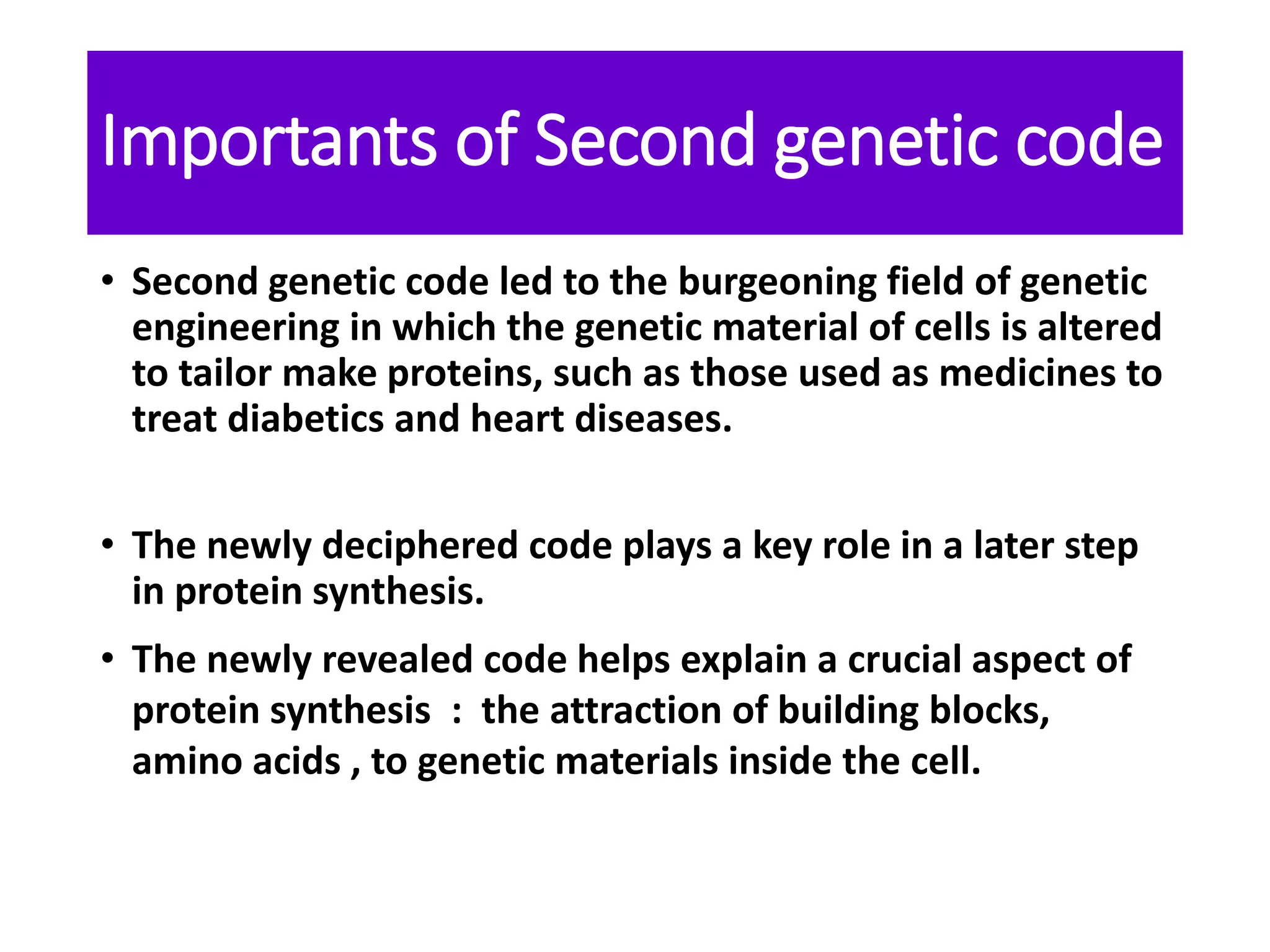 Importants of Second genetic code

• Second genetic code led to the burgeoning field of genetic engineering in which the genetic material of cells is altered to tailor make proteins, such as those used as medicines to treat diabetics and heart diseases.

• The newly deciphered code plays a key role in a later step in protein synthesis.

• The newly revealed code helps explain a crucial aspect of protein synthesis : the attraction of building blocks, amino acids , to genetic materials inside the cell.